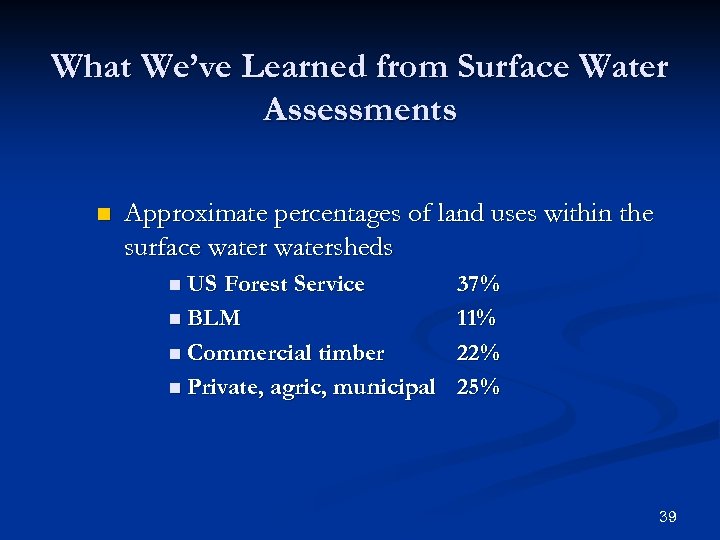 What We've Learned from Surface Water Assessments

Approximate percentages of land uses within the surface water watersheds

US Forest Service 37%
BLM 11%
Commercial timber 22%
Private, agric, municipal 25%

39